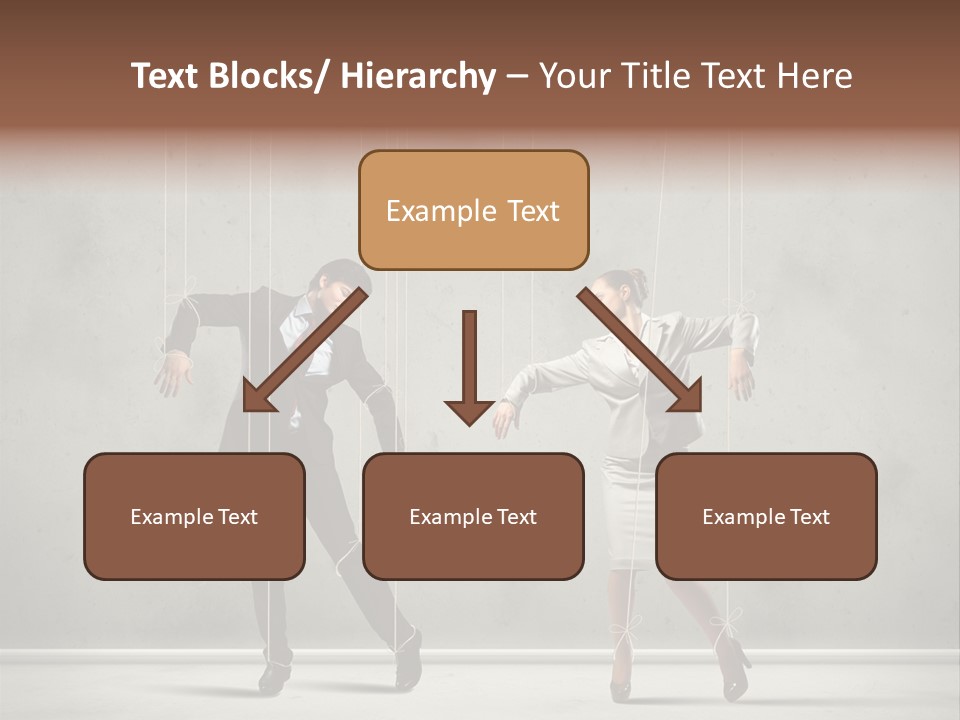 Text Blocks/ Hierarchy – Your Title Text Here

Example Text

Example Text

Example Text

Example Text